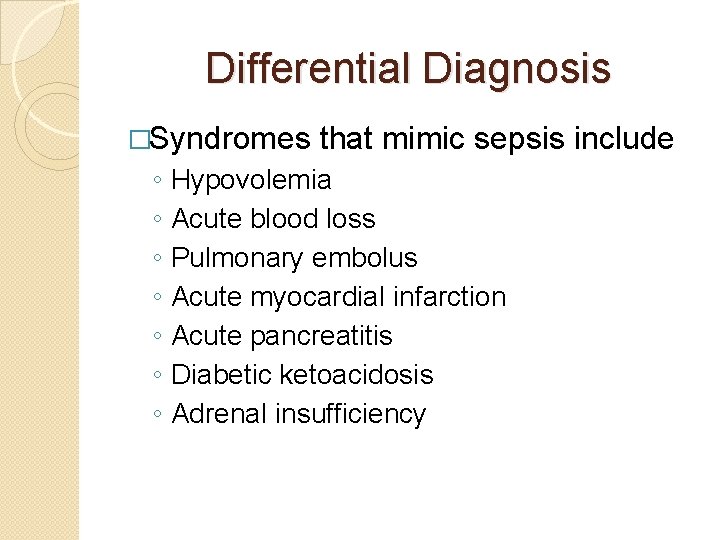 Differential Diagnosis

□Syndromes that mimic sepsis include
◦ Hypovolemia
◦ Acute blood loss
◦ Pulmonary embolus
◦ Acute myocardial infarction
◦ Acute pancreatitis
◦ Diabetic ketoacidosis
◦ Adrenal insufficiency